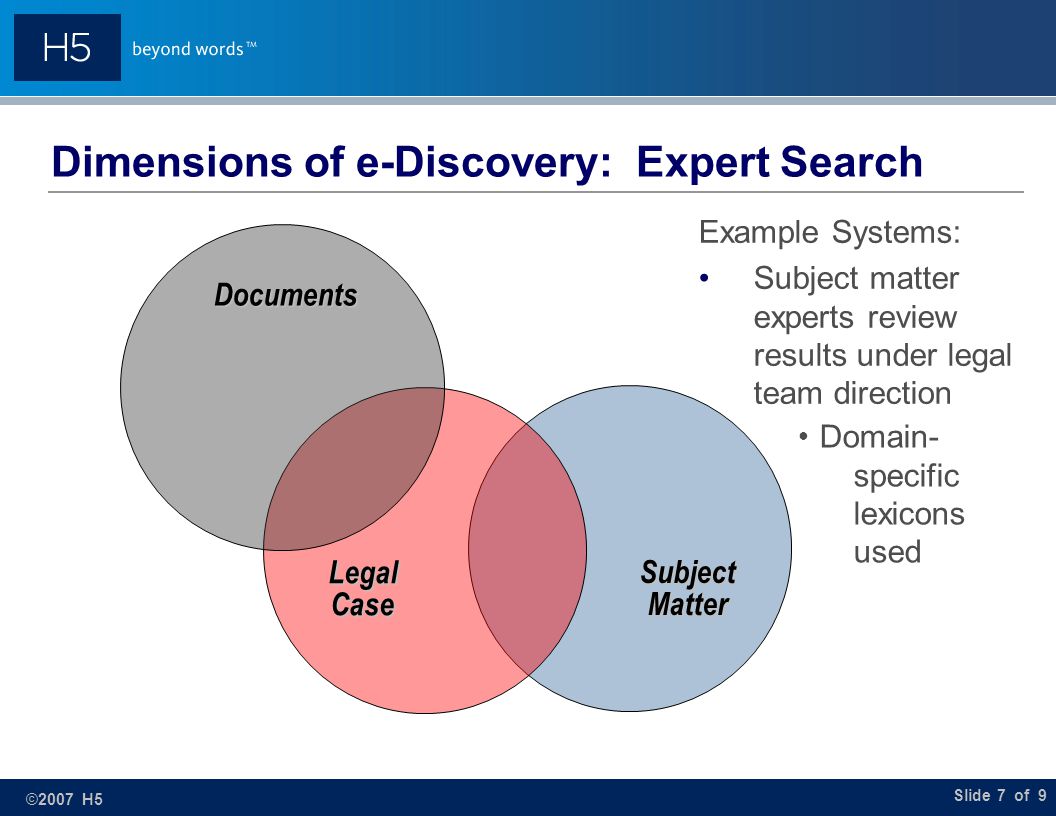 H5

beyond words™

Dimensions of e-Discovery: Expert Search

Documents

Legal Case

Subject Matter

Example Systems:

• Subject matter experts review results under legal team direction

• Domain-specific lexicons used

©2007 H5

Slide 7 of 9